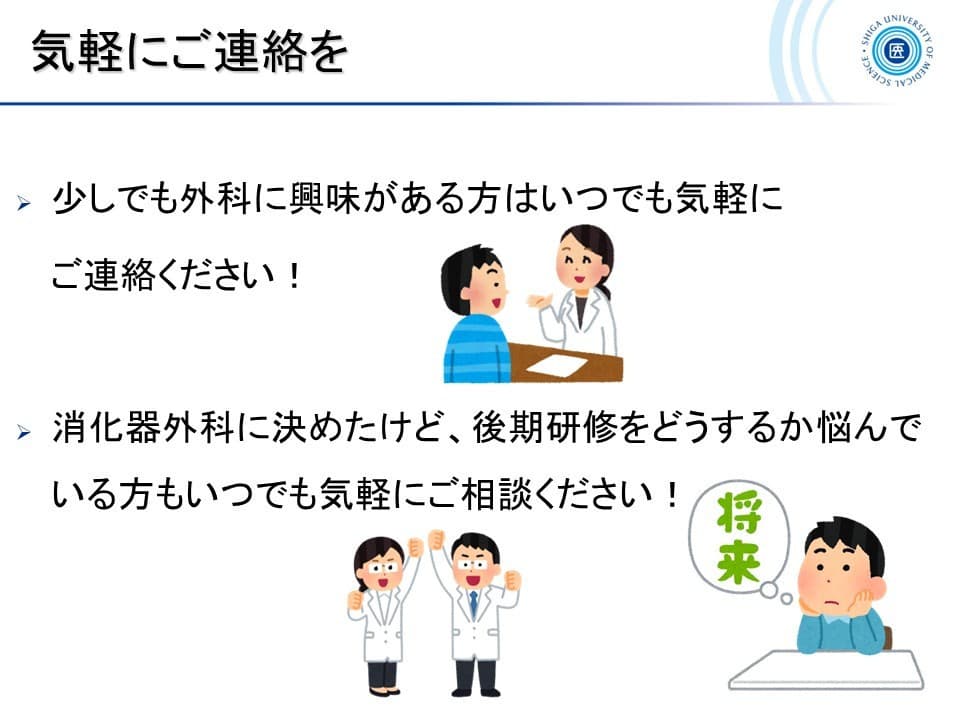 気軽にご連絡を

SHIGA UNIVERSITY OF MEDICAL SCIENCE 医

➢ 少しでも外科に興味がある方はいつでも気軽にご連絡ください！

➢ 消化器外科に決めたけど、後期研修をどうするか悩んでいる方もいつでも気軽にご相談ください！

将来